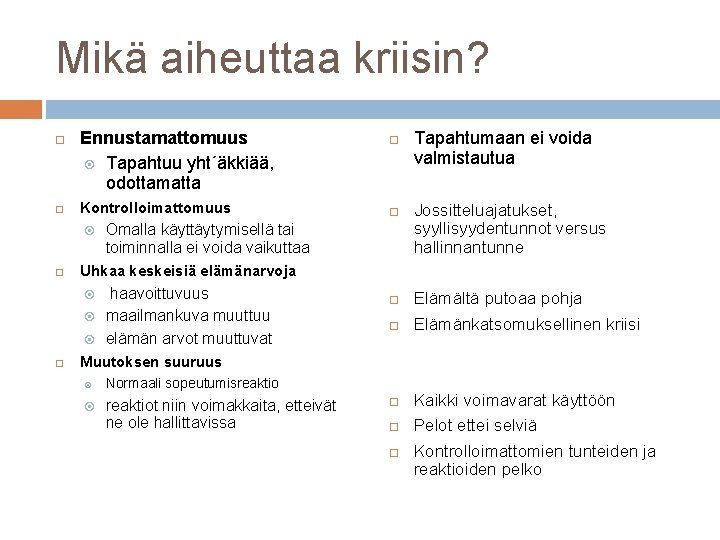 Mikä aiheuttaa kriisin?

Ennustamattomuus

Tapahtuu yht´äkkiää, odottamatta

Kontrolloimattomuus

Omalla käyttäytymisellä tai toiminnalla ei voida vaikuttaa

Uhkaa keskeisiä elämänarvoja

haavoittuvuus

maailmankuva muuttuu

elämän arvot muuttuvat

Muutoksen suuruus

Normaali sopeutumisreaktio

reaktiot niin voimakkaita, etteivät ne ole hallittavissa

Tapahtumaan ei voida valmistautua

Jossitteluajatukset, syyllisyydentunnot versus hallinnantunne

Elämältä putoaa pohja

Elämänkatsomuksellinen kriisi

Kaikki voimavarat käyttöön

Pelot ettei selviä

Kontrolloimattomien tunteiden ja reaktioiden pelko